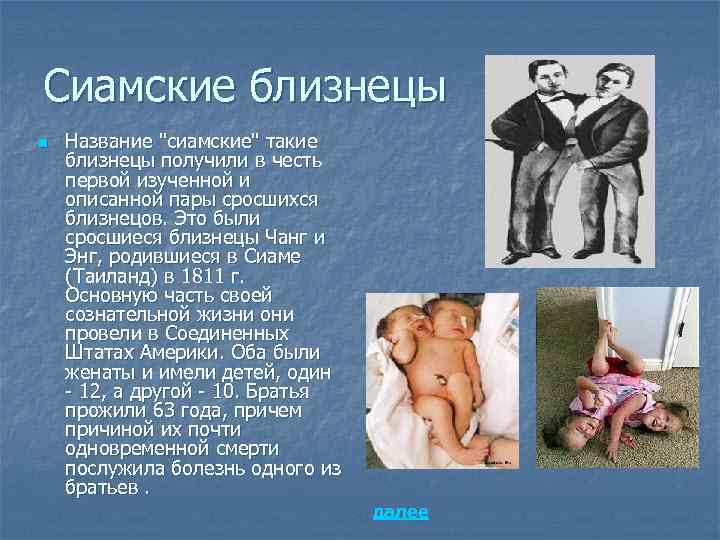 Сиамские близнецы

Название "сиамские" такие близнецы получили в честь первой изученной и описанной пары сросшихся близнецов. Это были сросшиеся близнецы Чанг и Энг, родившиеся в Сиаме (Таиланд) в 1811 г. Основную часть своей сознательной жизни они провели в Соединенных Штатах Америки. Оба были женаты и имели детей, один - 12, а другой - 10. Братья прожили 63 года, причем причиной их почти одновременной смерти послужила болезнь одного из братьев .

далее